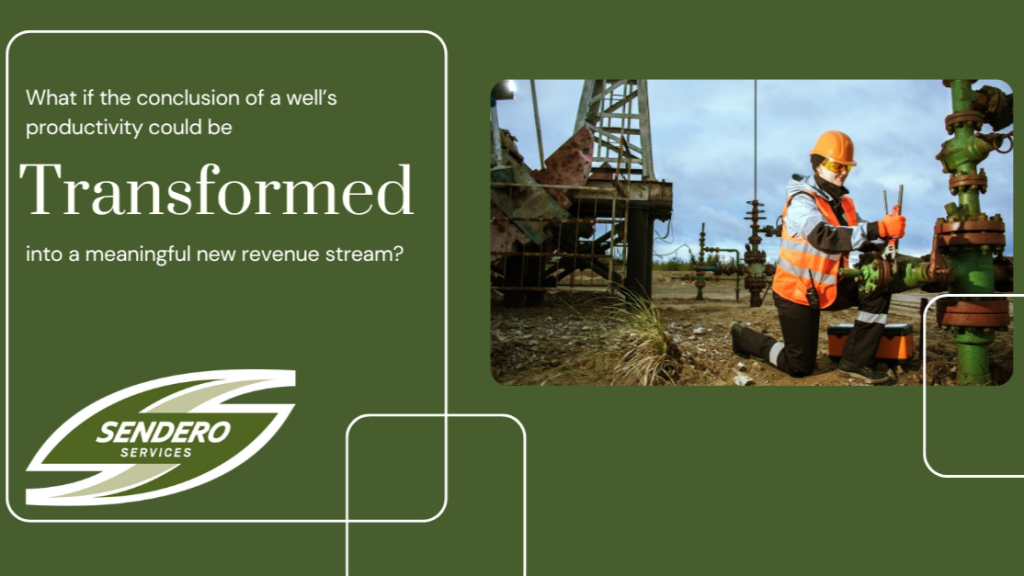 What if the conclusion of a well's productivity could be

Transformed

into a meaningful new revenue stream?

SENDERO
SERVICES